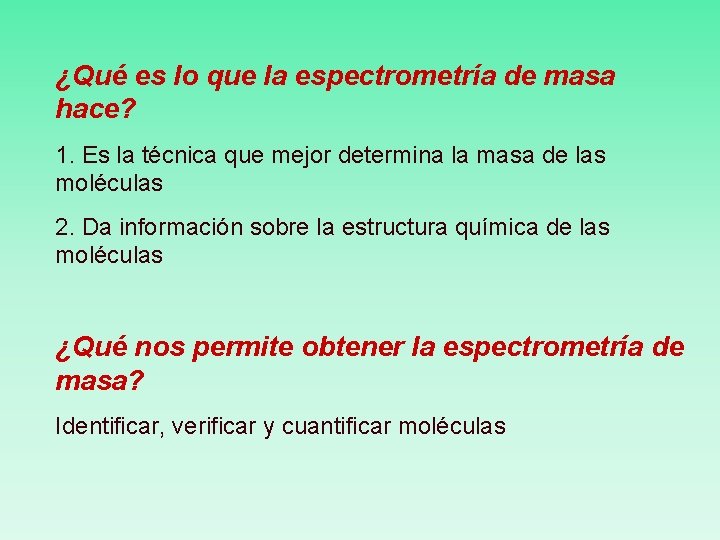 ¿Qué es lo que la espectrometría de masa hace?

1. Es la técnica que mejor determina la masa de las moléculas

2. Da información sobre la estructura química de las moléculas

¿Qué nos permite obtener la espectrometría de masa?

Identificar, verificar y cuantificar moléculas